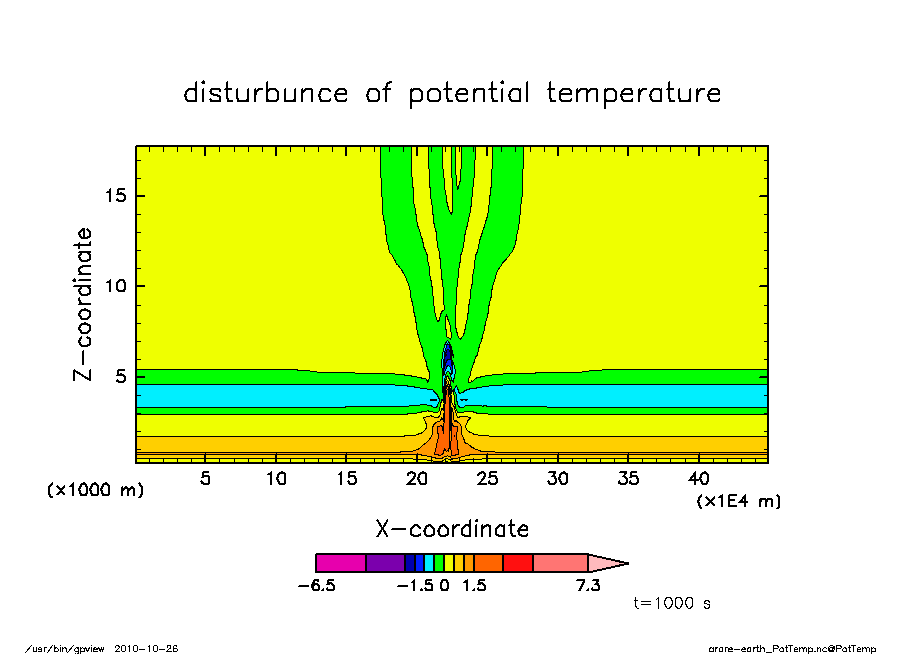 disturbunce of potential temperature

Z-coordinate

15

10

5

(x1000 m)

5 10 15 20 25 30 35 40

(x1E4 m)

X-coordinate

-6.5 -1.5 0 1.5 7.3

t=1000 s

/usr/bin/gpview 2010-10-26

arare-earth_PotTemp.nc@PotTemp